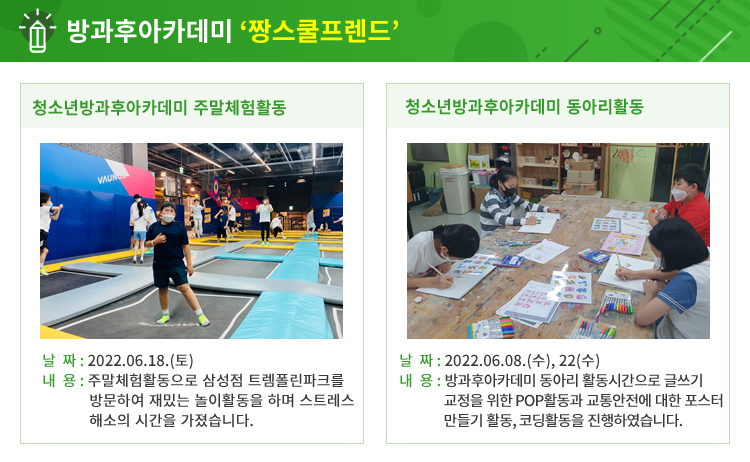 방과후아카데미 '짱스쿨프렌드'

청소년방과후아카데미 주말체험활동

VAUNCE

날 짜 : 2022.06.18.(토)
내 용 : 주말체험활동으로 삼성점 트렘폴린파크를 방문하여 재밌는 놀이활동을 하며 스트레스 해소의 시간을 가졌습니다.

청소년방과후아카데미 동아리활동

날 짜 : 2022.06.08.(수), 22(수)
내 용 : 방과후아카데미 동아리 활동시간으로 글쓰기 교정을 위한 POP활동과 교통안전에 대한 포스터 만들기 활동, 코딩활동을 진행하였습니다.